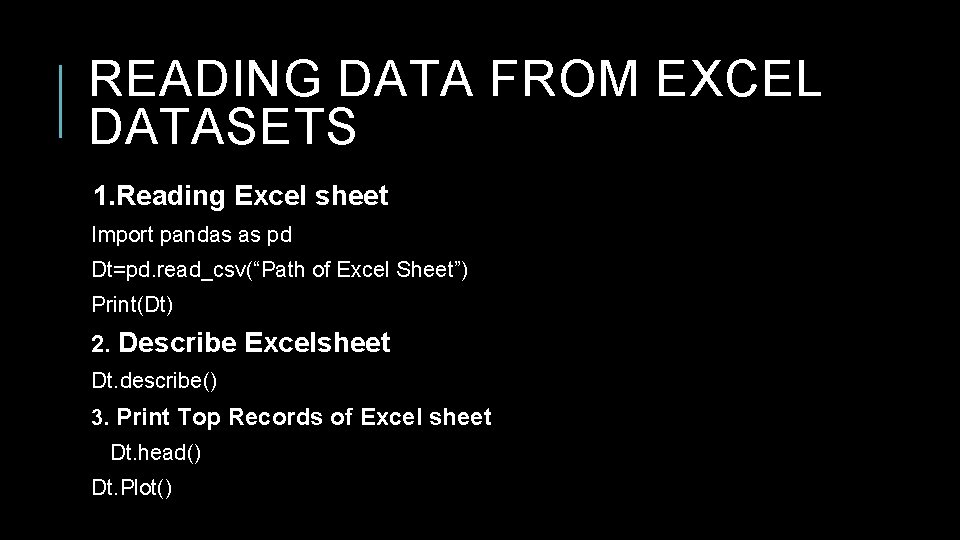 READING DATA FROM EXCEL DATASETS

1.Reading Excel sheet

Import pandas as pd

Dt=pd.read_csv(“Path of Excel Sheet”)

Print(Dt)

2. Describe Excelsheet

Dt.describe()

3. Print Top Records of Excel sheet

Dt.head()

Dt.Plot()